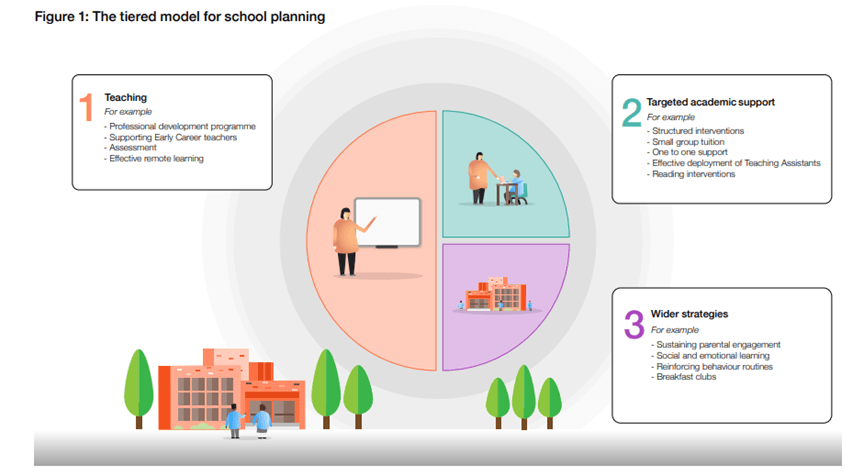 Figure 1: The tiered model for school planning

1 Teaching
For example
- Professional development programme
- Supporting Early Career teachers
- Assessment
- Effective remote learning

2 Targeted academic support
For example
- Structured interventions
- Small group tuition
- One to one support
- Effective deployment of Teaching Assistants
- Reading interventions

3 Wider strategies
For example
- Sustaining parental engagement
- Social and emotional learning
- Reinforcing behaviour routines
- Breakfast clubs